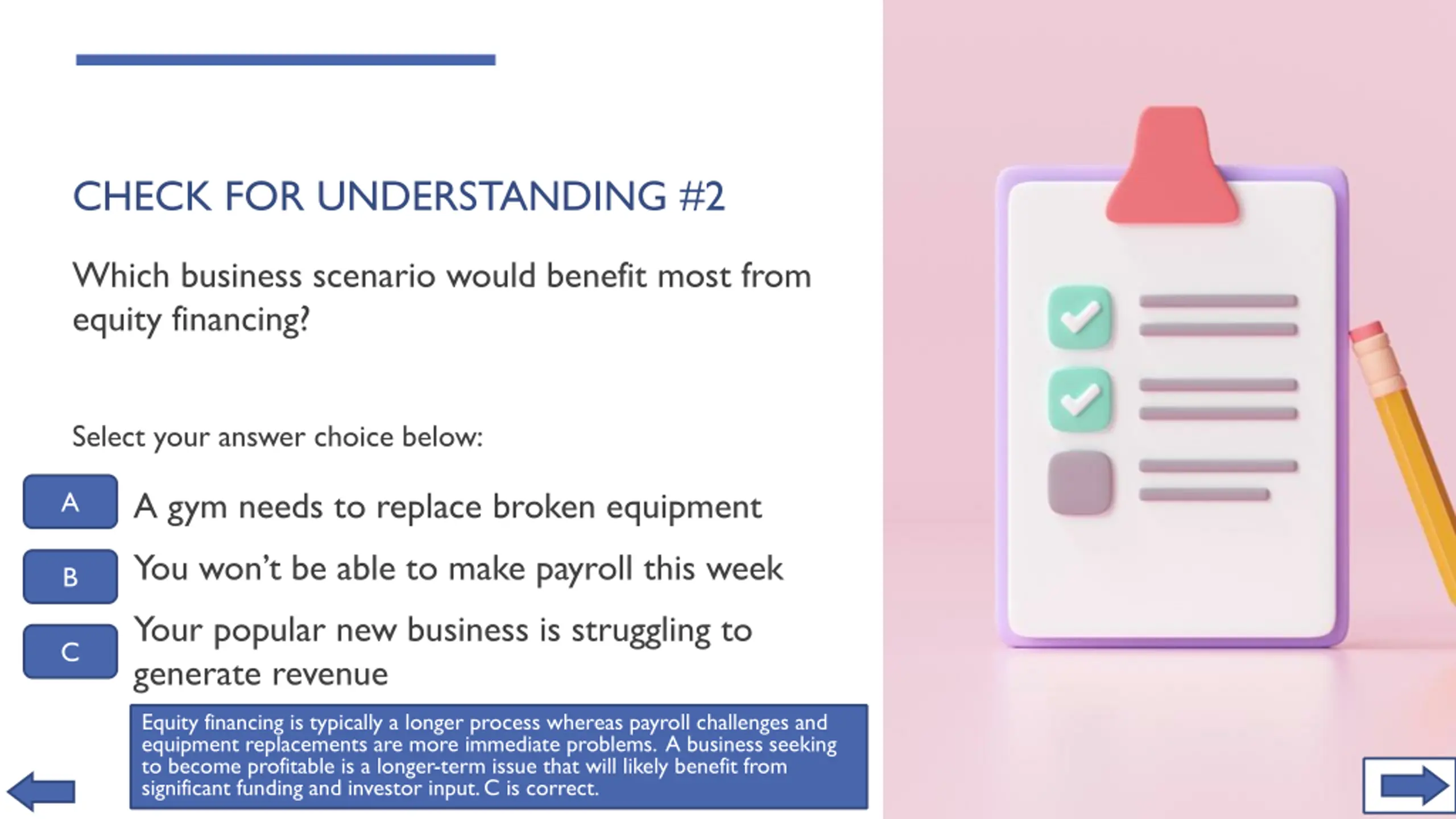 CHECK FOR UNDERSTANDING #2

Which business scenario would benefit most from equity financing?

Select your answer choice below:

A
A gym needs to replace broken equipment

B
You won't be able to make payroll this week

C
Your popular new business is struggling to generate revenue

Equity financing is typically a longer process whereas payroll challenges and equipment replacements are more immediate problems. A business seeking to become profitable is a longer-term issue that will likely benefit from significant funding and investor input. C is correct.